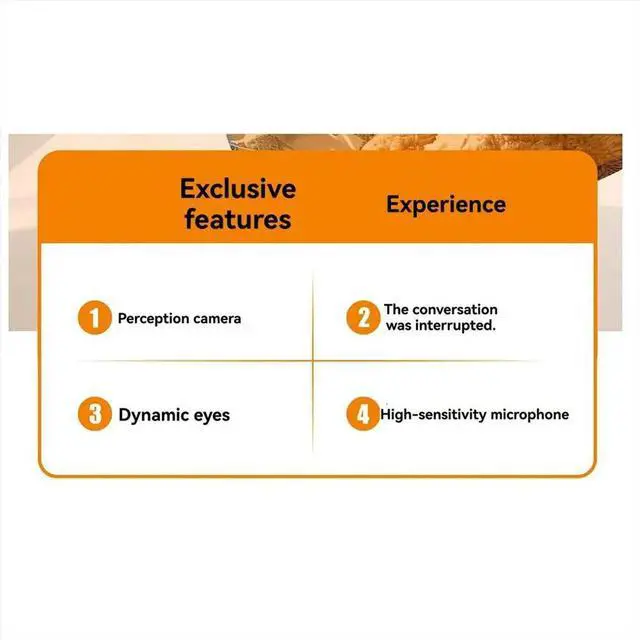 | Exclusive features | Experience |
|---|---|
| 1 Perception camera | 2 The conversation was interrupted. |
| 3 Dynamic eyes | 4 High-sensitivity microphone |